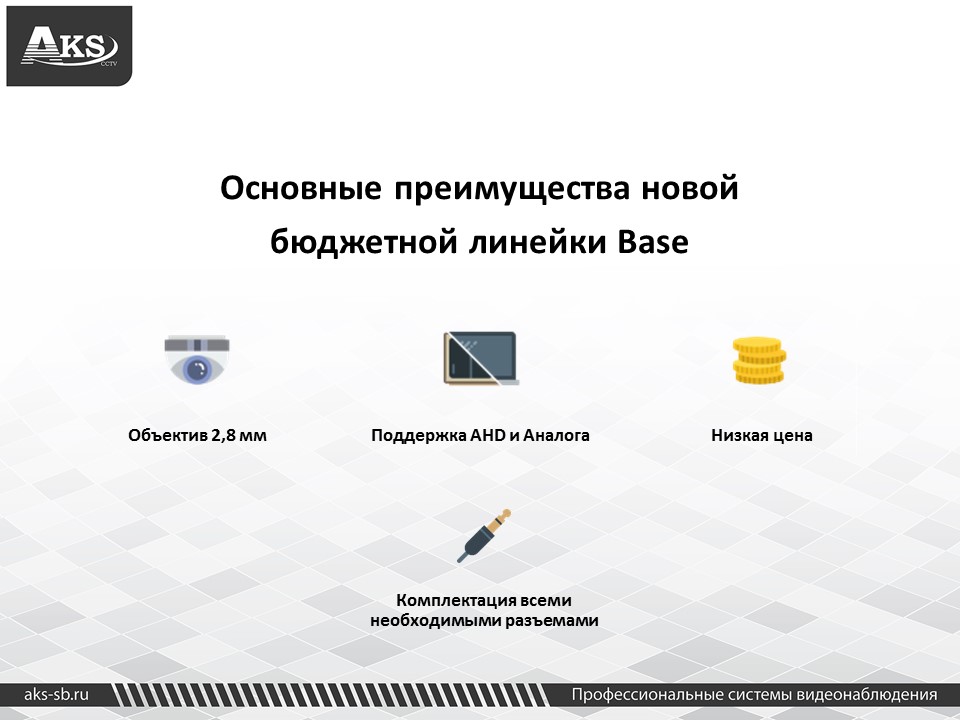 AKS CCTV

Основные преимущества новой бюджетной линейки Base

Объектив 2,8 мм

Поддержка AHD и Аналога

Низкая цена

Комплектация всеми необходимыми разъемами

aks-sb.ru

Профессиональные системы видеонаблюдения